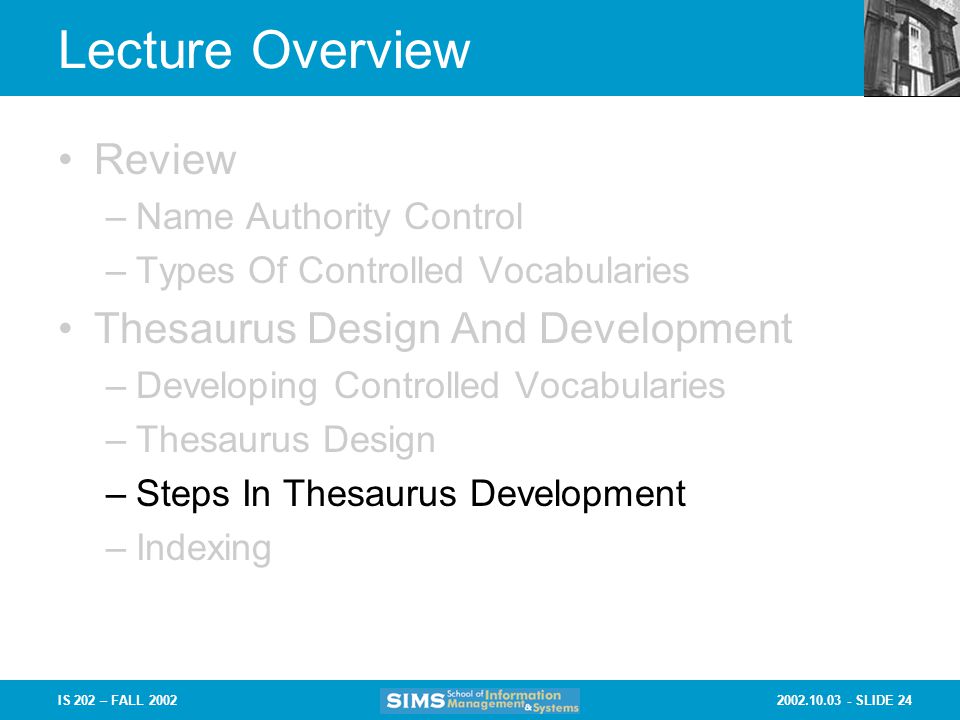 Lecture Overview

• Review
– Name Authority Control
– Types Of Controlled Vocabularies
• Thesaurus Design And Development
– Developing Controlled Vocabularies
– Thesaurus Design
– Steps In Thesaurus Development
– Indexing

IS 202 – FALL 2002

SIMS School of Information Management & Systems

2002.10.03 - SLIDE 24